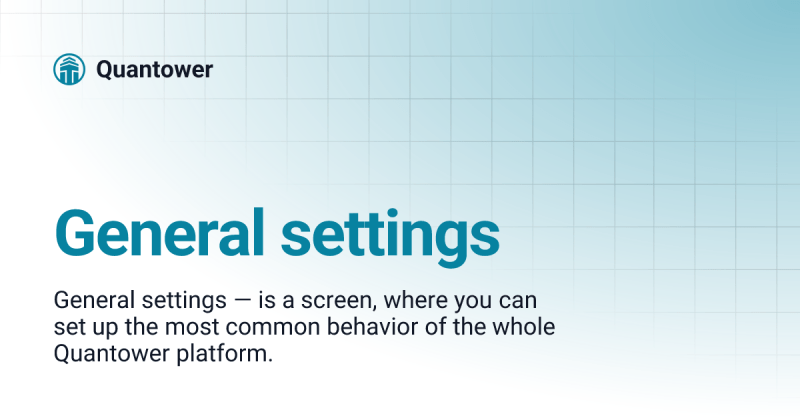 Quantower

General settings

General settings — is a screen, where you can set up the most common behavior of the whole Quantower platform.